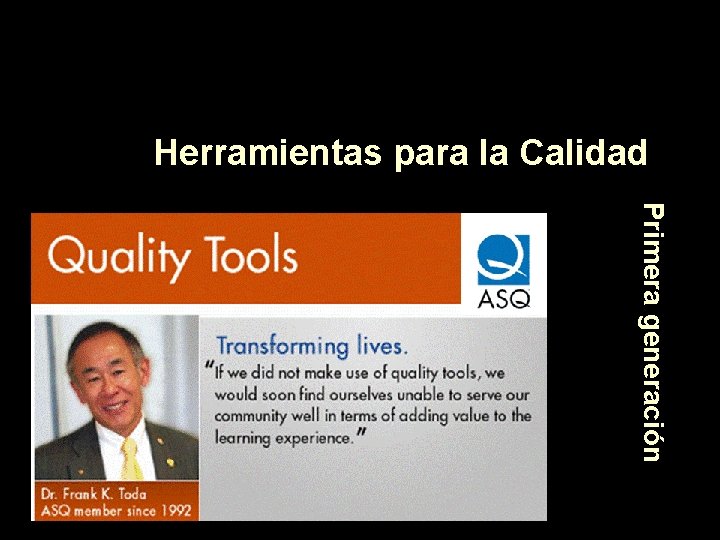 Herramientas para la Calidad

Quality Tools

ASQ

Transforming lives.

"If we did not make use of quality tools, we would soon find ourselves unable to serve our community well in terms of adding value to the learning experience."

Dr. Frank K. Toda
ASQ member since 1992

Primera generación